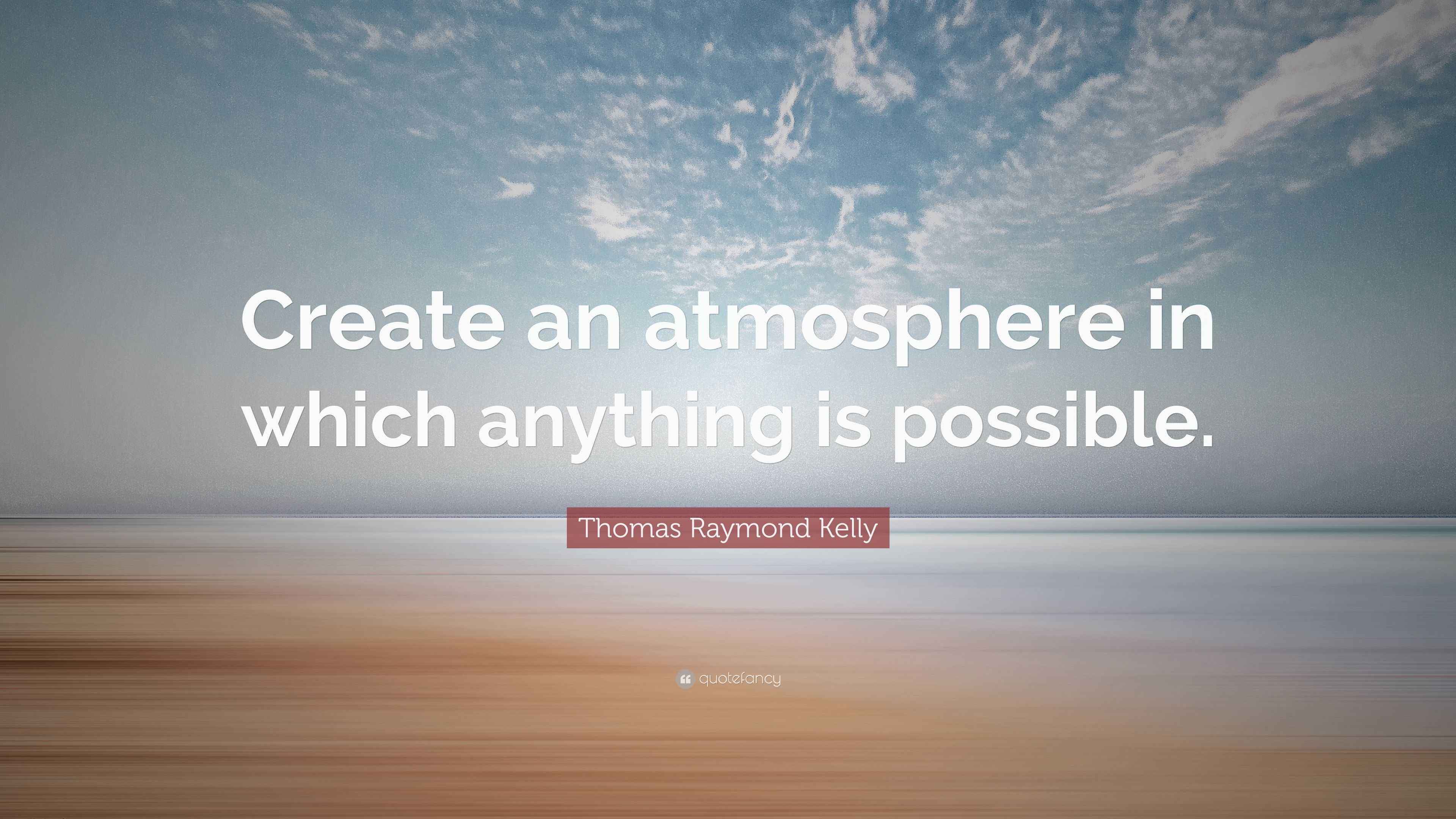 Create an atmosphere in which anything is possible.

Thomas Raymond Kelly

quotefancy